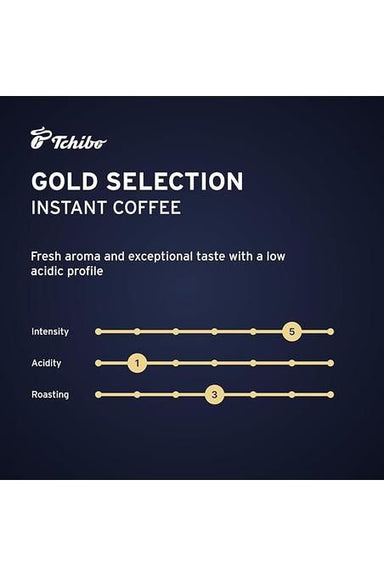 Tchibo

GOLD SELECTION
INSTANT COFFEE

Fresh aroma and exceptional taste with a low acidic profile

Intensity 5
Acidity 1
Roasting 3